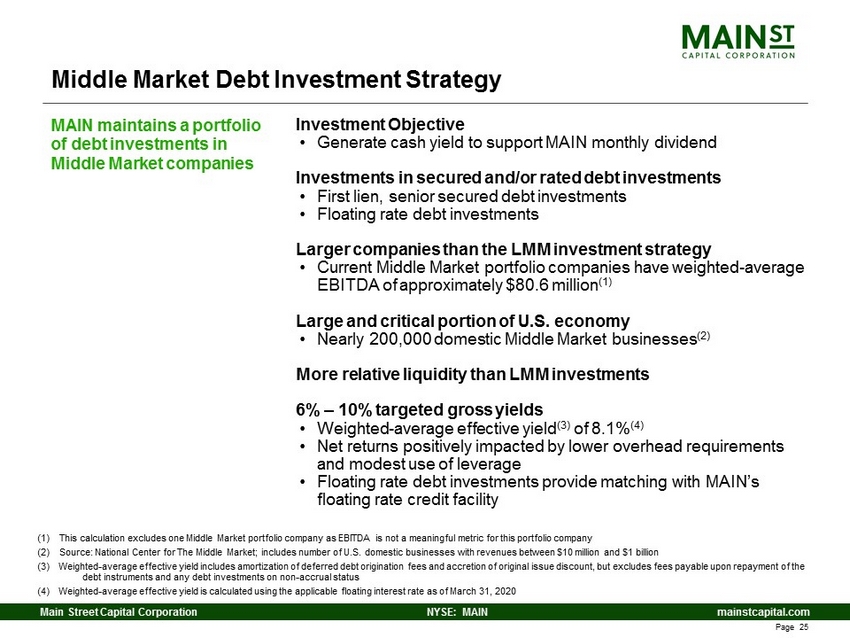 MAIN ST
CAPITAL CORPORATION

Middle Market Debt Investment Strategy

MAIN maintains a portfolio of debt investments in Middle Market companies

Investment Objective
• Generate cash yield to support MAIN monthly dividend

Investments in secured and/or rated debt investments
• First lien, senior secured debt investments
• Floating rate debt investments

Larger companies than the LMM investment strategy
• Current Middle Market portfolio companies have weighted-average EBITDA of approximately \$80.6 million$^{(1)}$

Large and critical portion of U.S. economy
• Nearly 200,000 domestic Middle Market businesses$^{(2)}$

More relative liquidity than LMM investments

6% – 10% targeted gross yields
• Weighted-average effective yield$^{(3)}$ of 8.1%$^{(4)}$
• Net returns positively impacted by lower overhead requirements and modest use of leverage
• Floating rate debt investments provide matching with MAIN's floating rate credit facility

(1) This calculation excludes one Middle Market portfolio company as EBITDA is not a meaningful metric for this portfolio company
(2) Source: National Center for The Middle Market; includes number of U.S. domestic businesses with revenues between \$10 million and \$1 billion
(3) Weighted-average effective yield includes amortization of deferred debt origination fees and accretion of original issue discount, but excludes fees payable upon repayment of the debt instruments and any debt investments on non-accrual status
(4) Weighted-average effective yield is calculated using the applicable floating interest rate as of March 31, 2020

Main Street Capital Corporation NYSE: MAIN mainstcapital.com

Page 25